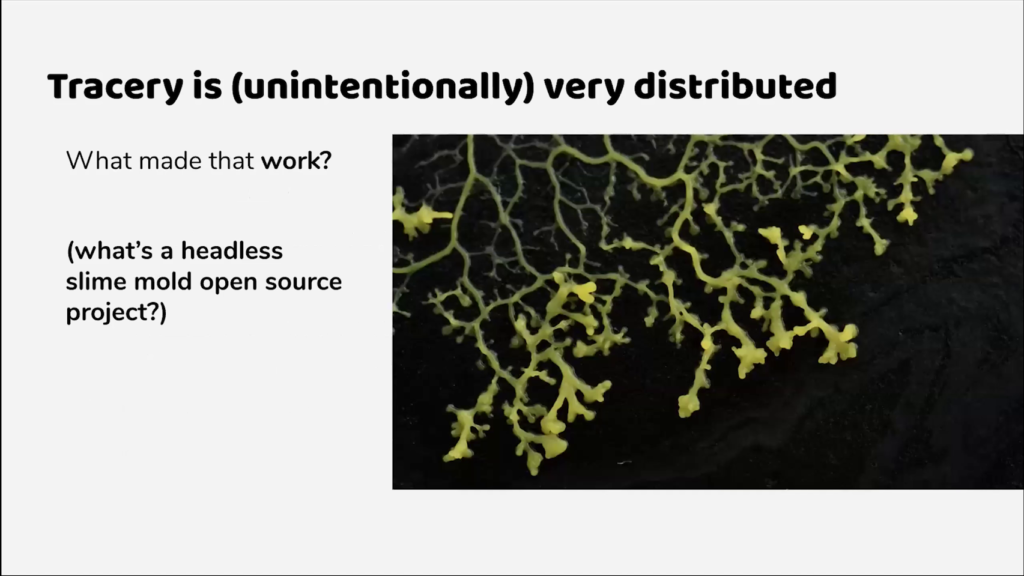 Tracery is (unintentionally) very distributed

What made that work?

(what's a headless slime mold open source project?)